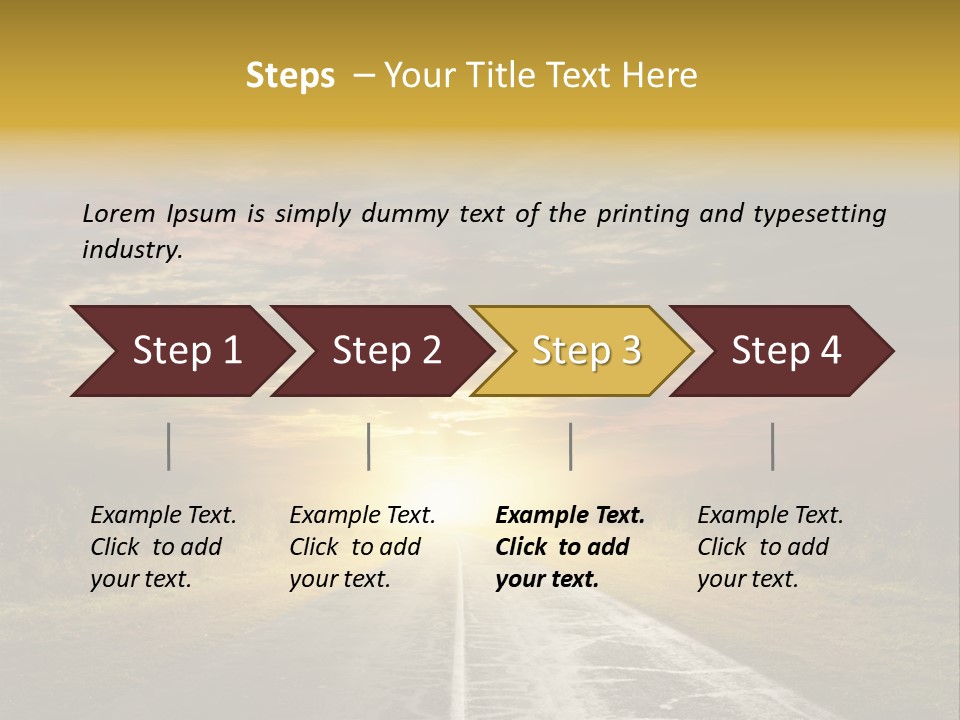 Steps – Your Title Text Here

Lorem Ipsum is simply dummy text of the printing and typesetting industry.

Step 1

Step 2

Step 3

Step 4

Example Text. Click to add your text.

Example Text. Click to add your text.

Example Text. Click to add your text.

Example Text. Click to add your text.